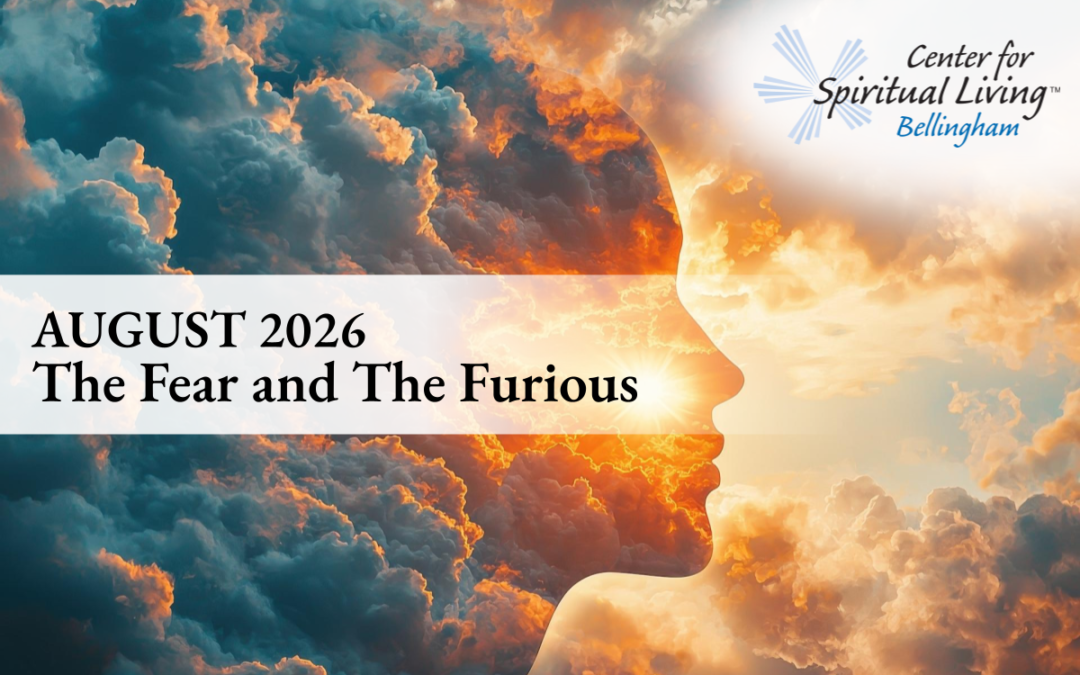 Center for
Spiritual Living™
Bellingham

AUGUST 2026
The Fear and The Furious